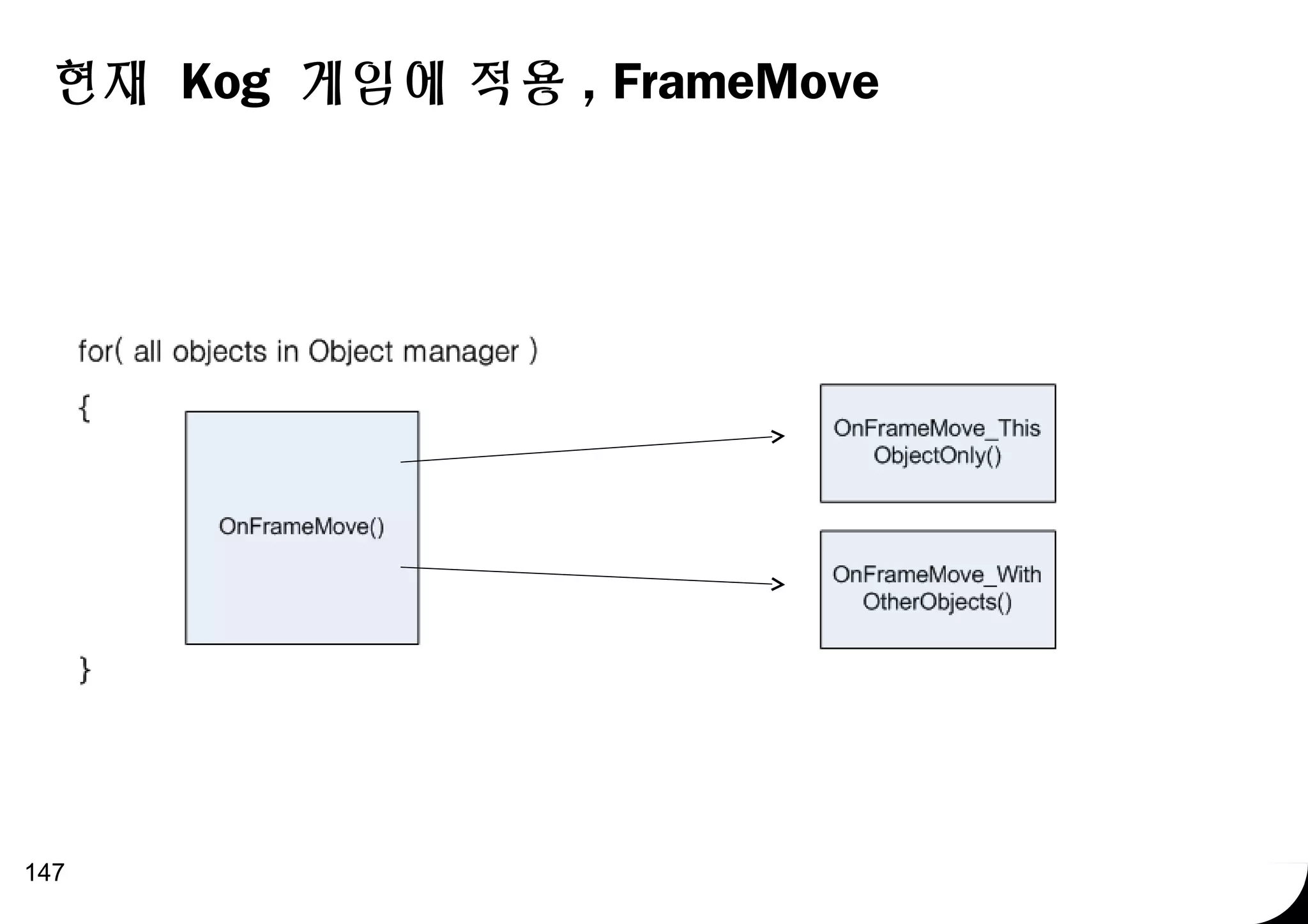 현재 Kog 게임에 적용 , FrameMove

for( all objects in Object manager )

{

OnFrameMove()

OnFrameMove_This ObjectOnly()

OnFrameMove_With OtherObjects()

}

147